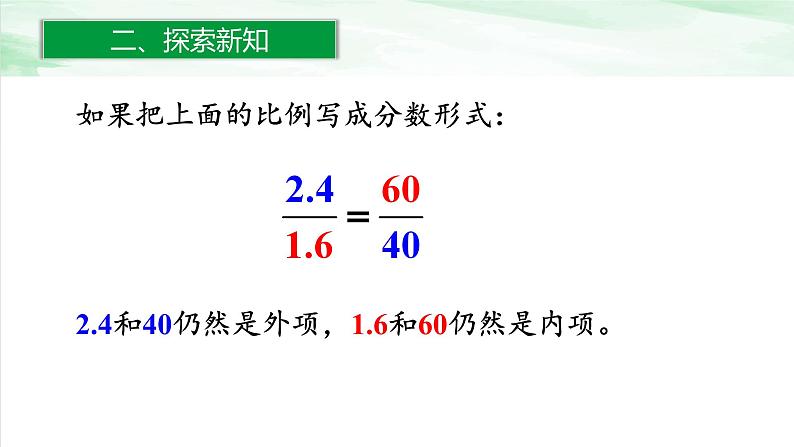 二、探索新知

如果把上面的比例写成分数形式：

$\frac{2.4}{1.6}=\frac{60}{40}$

2.4和40仍然是外项，1.6和60仍然是内项。